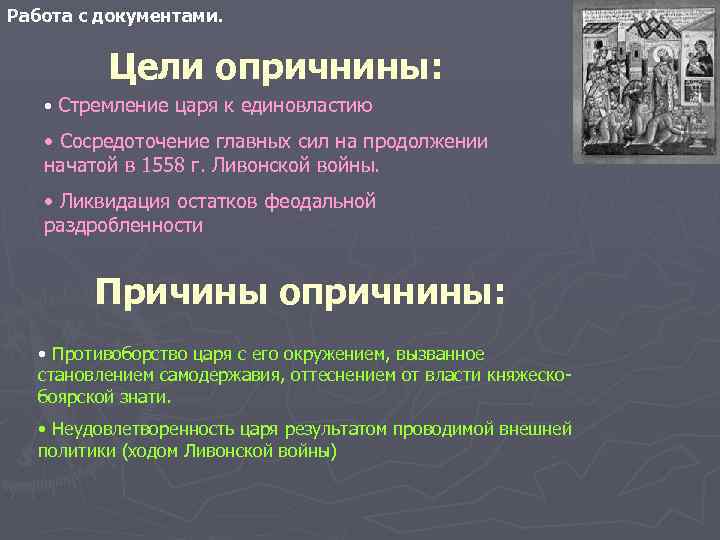 Работа с документами.

Цели опричнины:

• Стремление царя к единовластию

• Сосредоточение главных сил на продолжении начатой в 1558 г. Ливонской войны.

• Ликвидация остатков феодальной раздробленности

Причины опричнины:

• Противоборство царя с его окружением, вызванное становлением самодержавия, оттеснением от власти княжеско-боярской знати.

• Неудовлетворенность царя результатом проводимой внешней политики (ходом Ливонской войны)